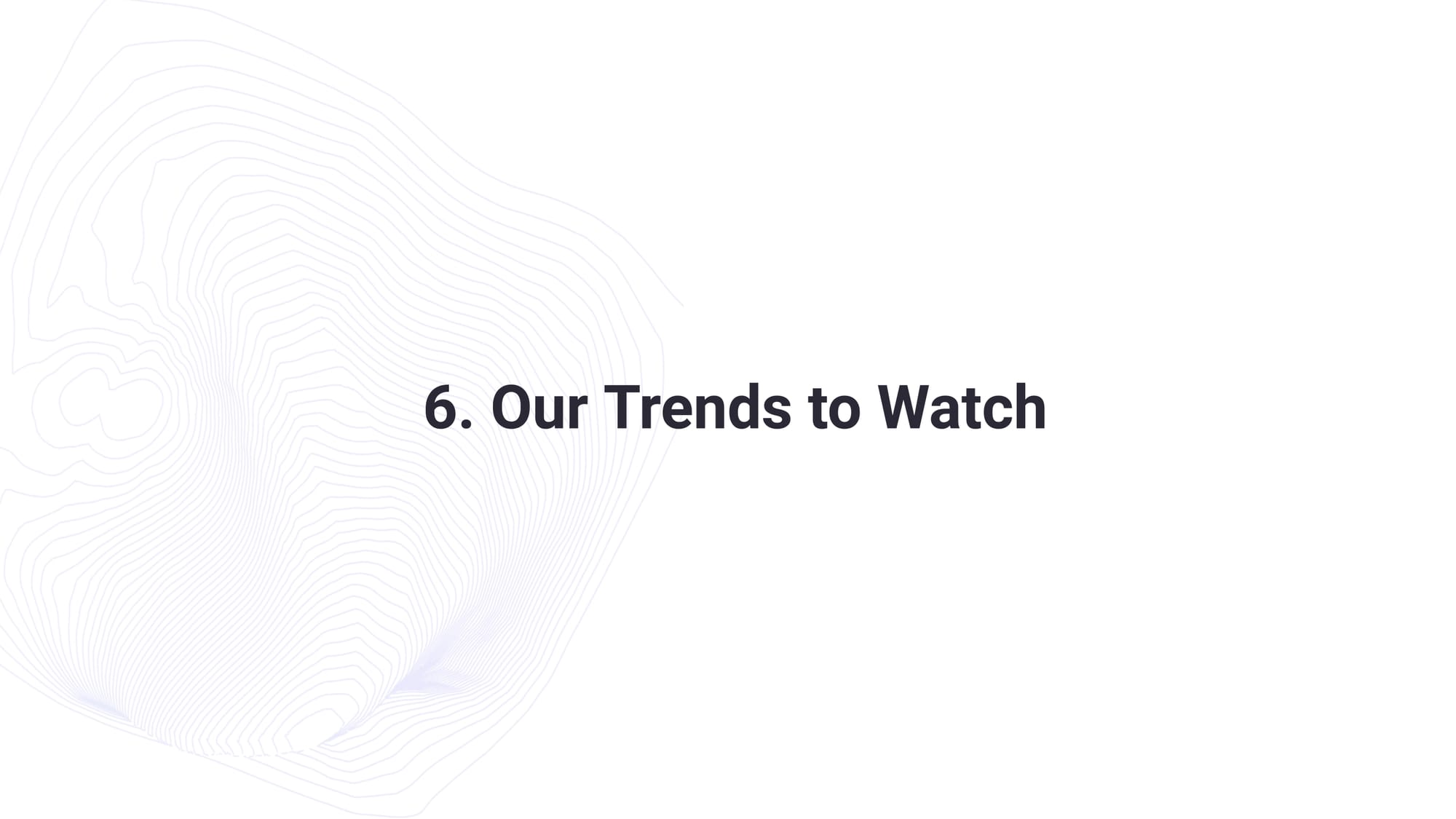 6. Our Trends to Watch